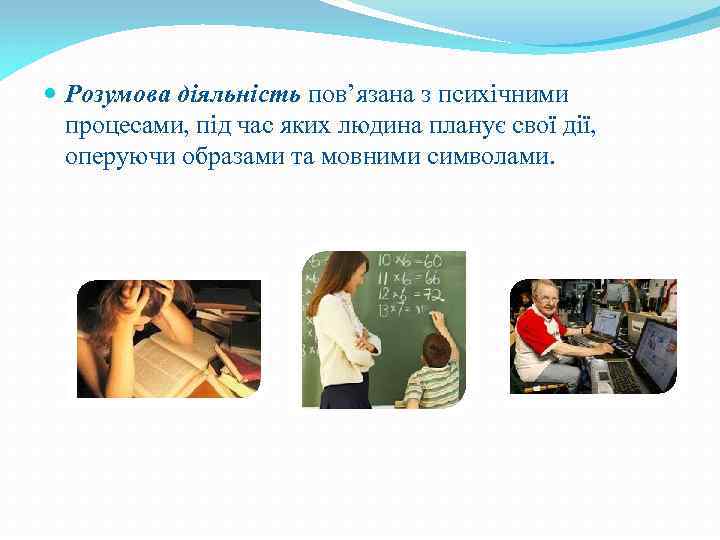 Розумова діяльність пов’язана з психічними процесами, під час яких людина планує свої дії, оперуючи образами та мовними символами.

$10 \times 6 = 60$
$11 \times 6 = 66$
$12 \times 6 = 72$
$13 \times 7 = 91$